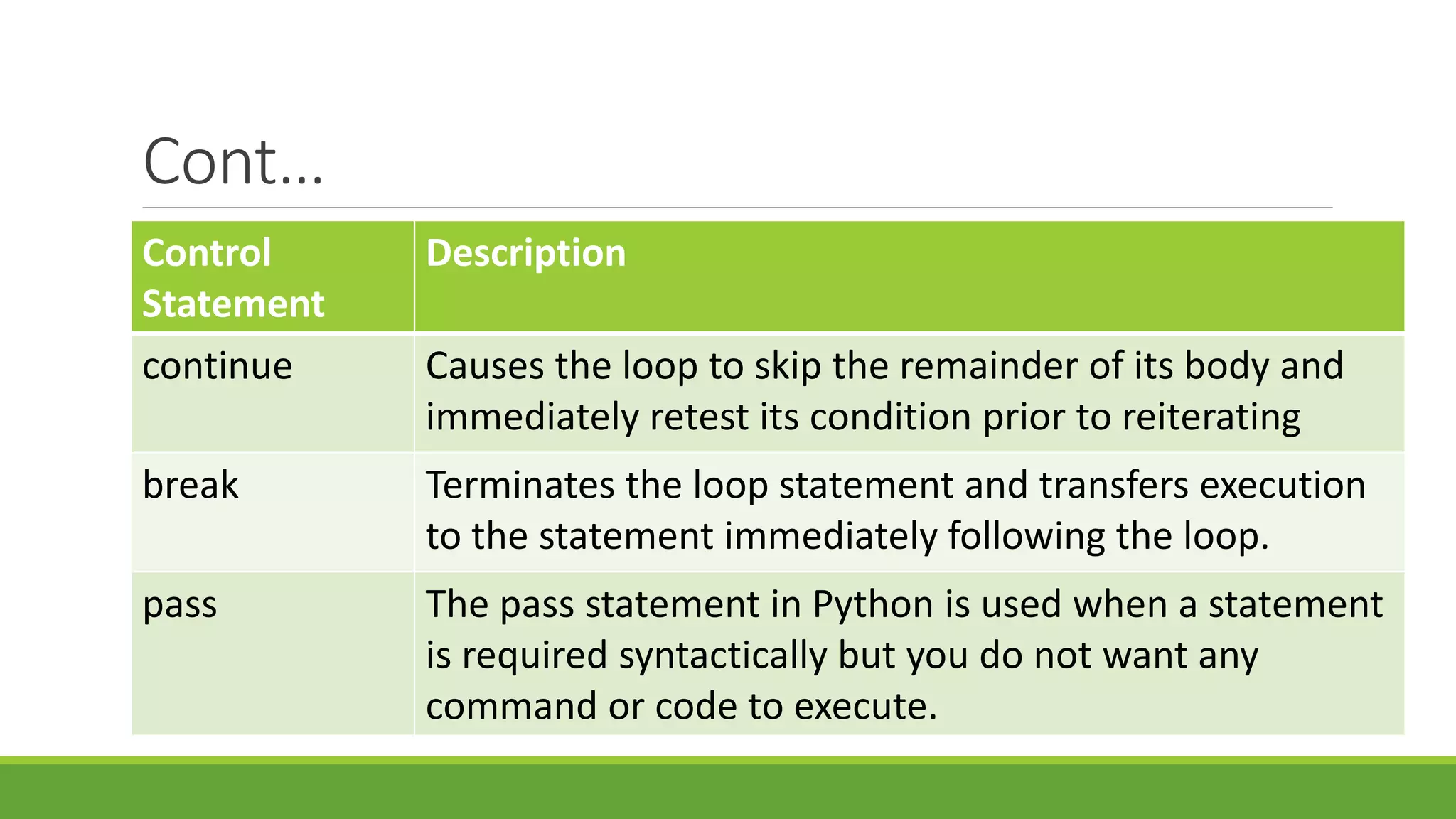 Cont…

| Control Statement | Description |
|---|---|
| continue | Causes the loop to skip the remainder of its body and immediately retest its condition prior to reiterating |
| break | Terminates the loop statement and transfers execution to the statement immediately following the loop. |
| pass | The pass statement in Python is used when a statement is required syntactically but you do not want any command or code to execute. |